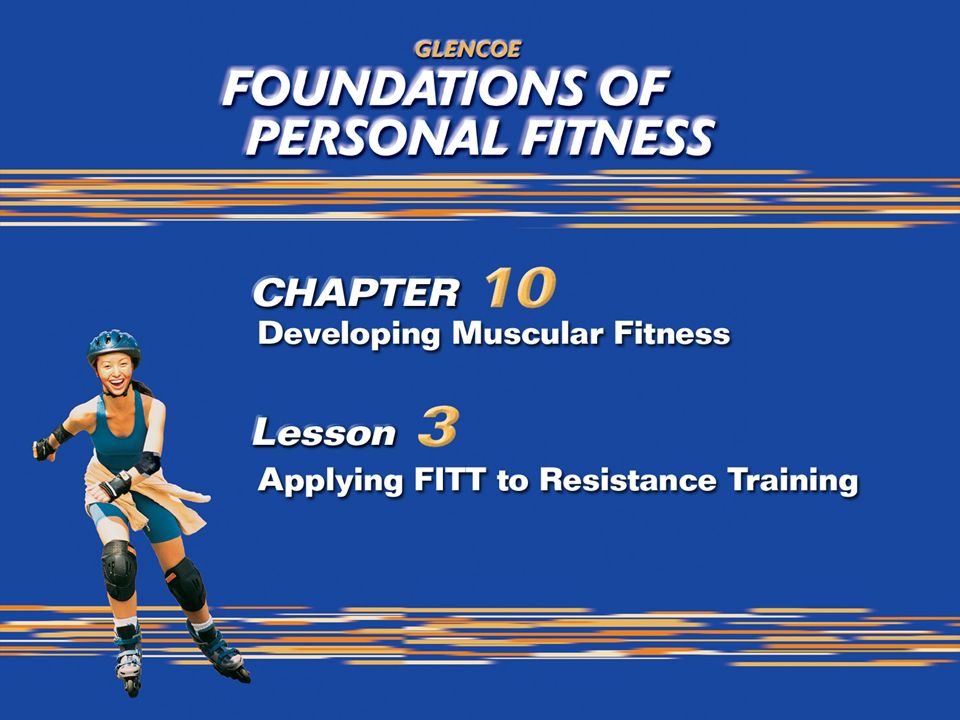 GLENCOE
FOUNDATIONS OF PERSONAL FITNESS

CHAPTER 10
Developing Muscular Fitness

Lesson 3
Applying FITT to Resistance Training